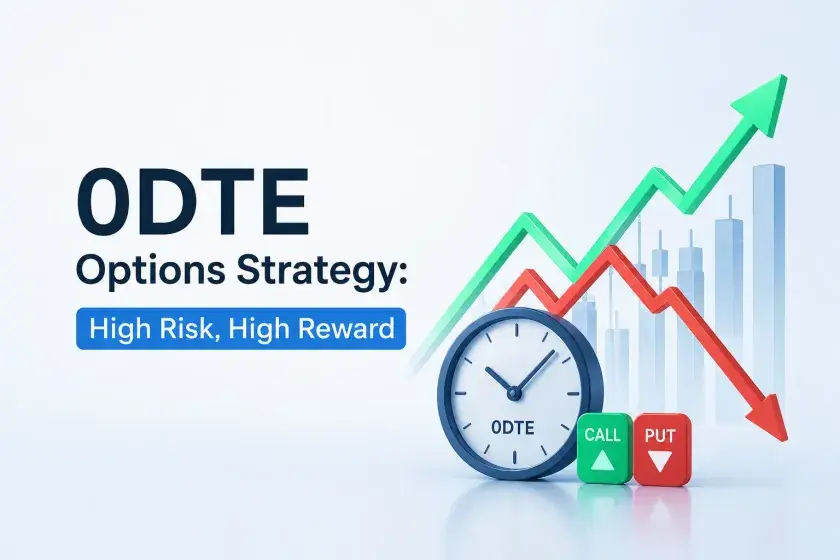 0DTE
Options Strategy:
High Risk, High Reward

0DTE

CALL

PUT